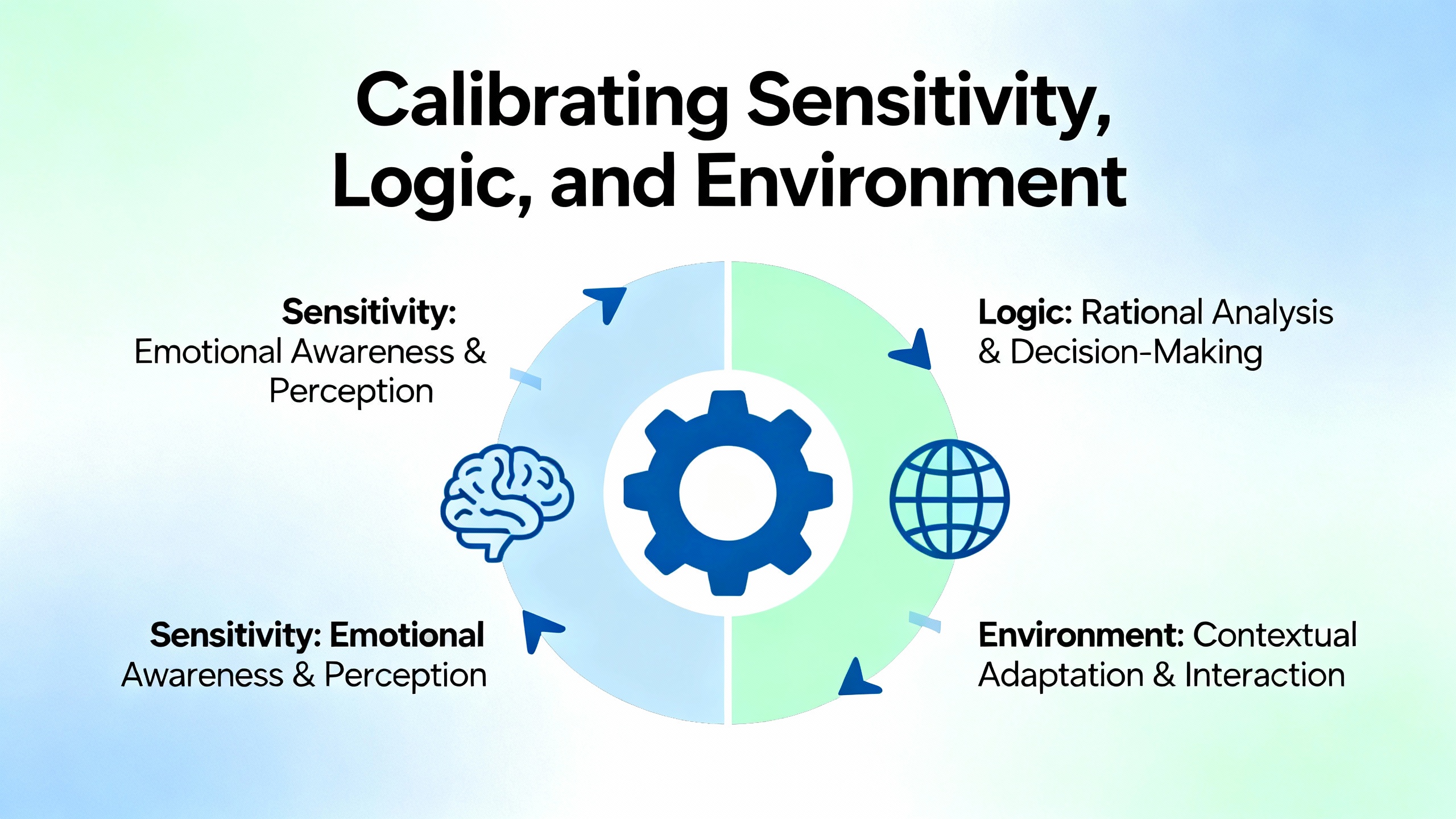 Calibrating Sensitivity, Logic, and Environment

Sensitivity: Emotional Awareness & Perception

Logic: Rational Analysis & Decision-Making

Sensitivity: Emotional Awareness & Perception

Environment: Contextual Adaptation & Interaction